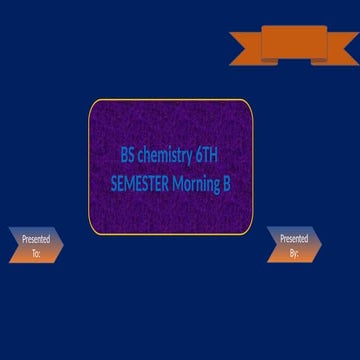 BS chemistry 6TH SEMESTER Morning B

Presented To:

Presented By: